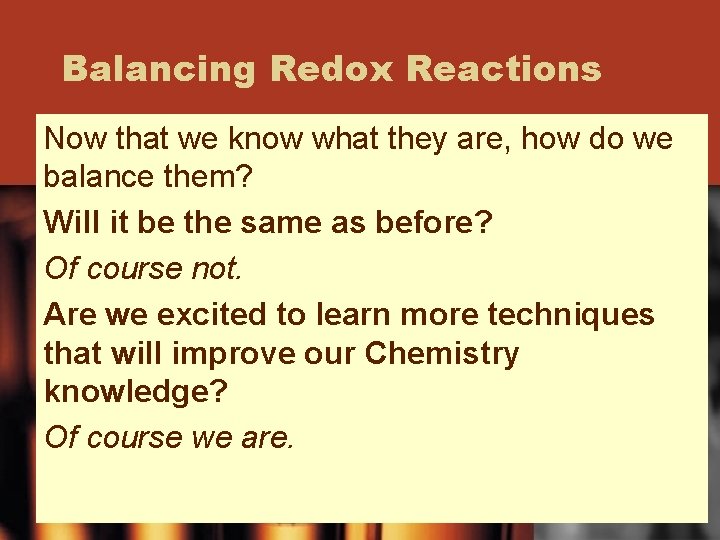 Balancing Redox Reactions

Now that we know what they are, how do we balance them?

Will it be the same as before?

Of course not.

Are we excited to learn more techniques that will improve our Chemistry knowledge?

Of course we are.